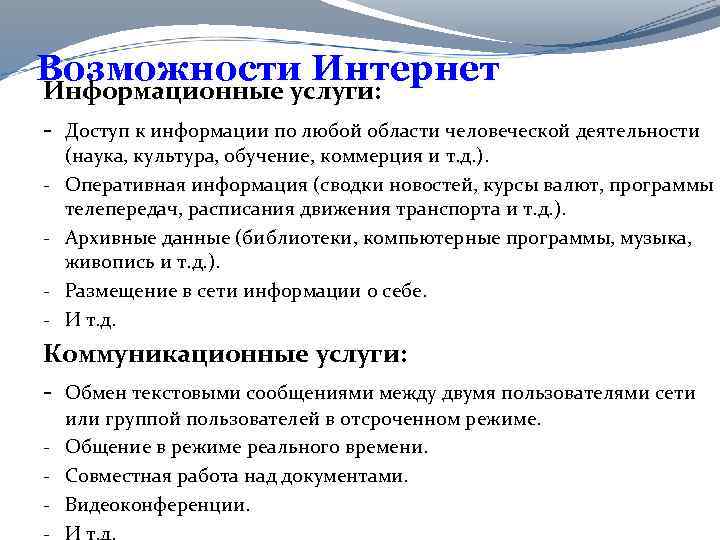 Возможности Интернет

Информационные услуги:

- Доступ к информации по любой области человеческой деятельности (наука, культура, обучение, коммерция и т.д.).
- Оперативная информация (сводки новостей, курсы валют, программы телепередач, расписания движения транспорта и т.д.).
- Архивные данные (библиотеки, компьютерные программы, музыка, живопись и т.д.).
- Размещение в сети информации о себе.
- И т.д.

Коммуникационные услуги:

- Обмен текстовыми сообщениями между двумя пользователями сети или группой пользователей в отсроченном режиме.
- Общение в режиме реального времени.
- Совместная работа над документами.
- Видеоконференции.
- И т.д.